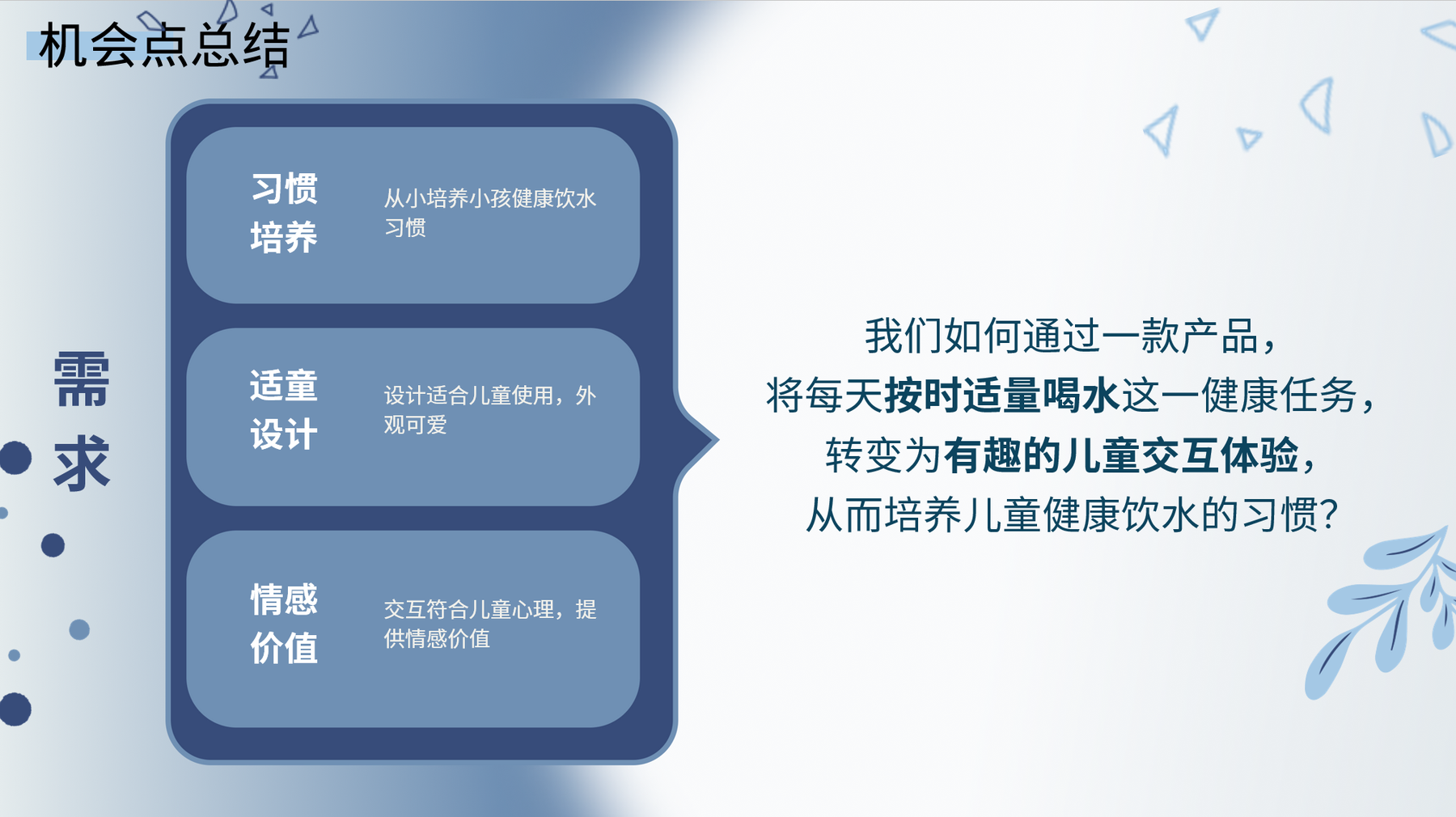 机会点总结

需求

习惯培养

从小培养小孩健康饮水习惯

适童设计

设计适合儿童使用，外观可爱

情感价值

交互符合儿童心理，提供情感价值

我们如何通过一款产品，
将每天按时适量喝水这一健康任务，
转变为有趣的儿童交互体验，
从而培养儿童健康饮水的习惯？